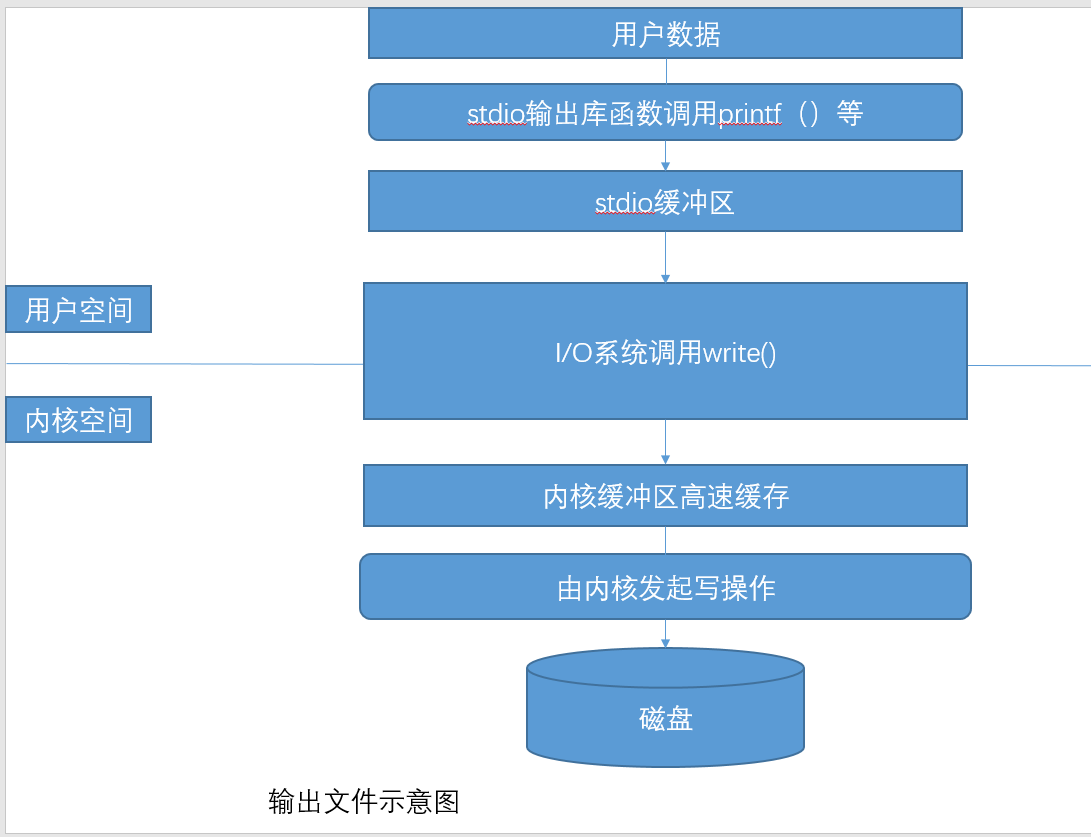 用户数据

stdio输出库函数调用printf（）等

stdio缓冲区

用户空间

I/O系统调用write()

内核空间

内核缓冲区高速缓存

由内核发起写操作

磁盘

输出文件示意图